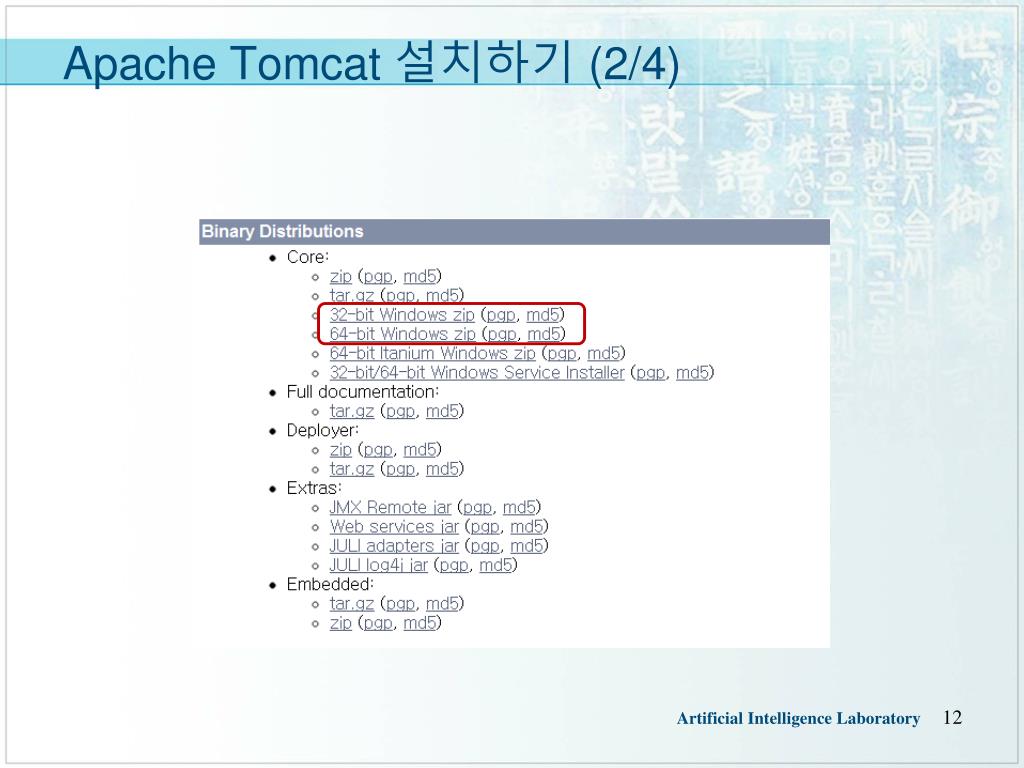 Apache Tomcat 설치하기 (2/4)

Binary Distributions

- Core:
  - zip (pgp, md5)
  - tar.gz (pgp, md5)
  - 32-bit Windows zip (pgp, md5)
  - 64-bit Windows zip (pgp, md5)
  - 64-bit Itanium Windows zip (pgp, md5)
  - 32-bit/64-bit Windows Service Installer (pgp, md5)
- Full documentation:
  - tar.gz (pgp, md5)
- Deployer:
  - zip (pgp, md5)
  - tar.gz (pgp, md5)
- Extras:
  - JMX Remote jar (pgp, md5)
  - Web services jar (pgp, md5)
  - JULI adapters jar (pgp, md5)
  - JULI log4j jar (pgp, md5)
- Embedded:
  - tar.gz (pgp, md5)
  - zip (pgp, md5)

Artificial Intelligence Laboratory 12